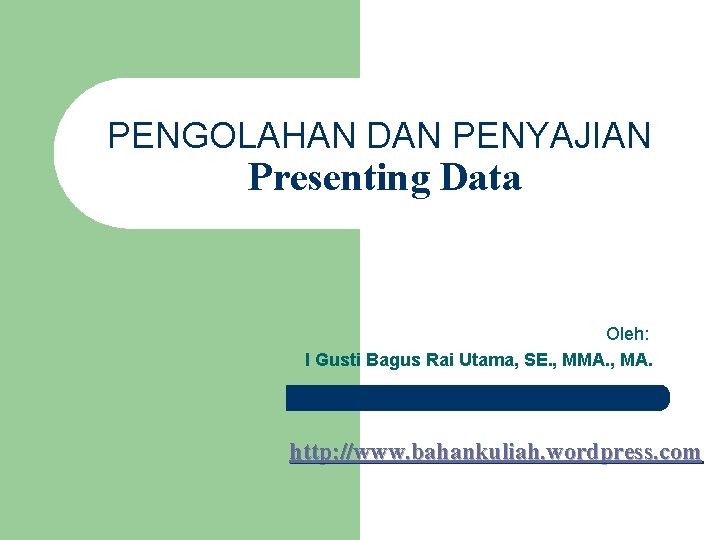 PENGOLAHAN DAN PENYAJIAN
Presenting Data

Oleh:
I Gusti Bagus Rai Utama, SE., MMA., MA.

http://www.bahankuliah.wordpress.com